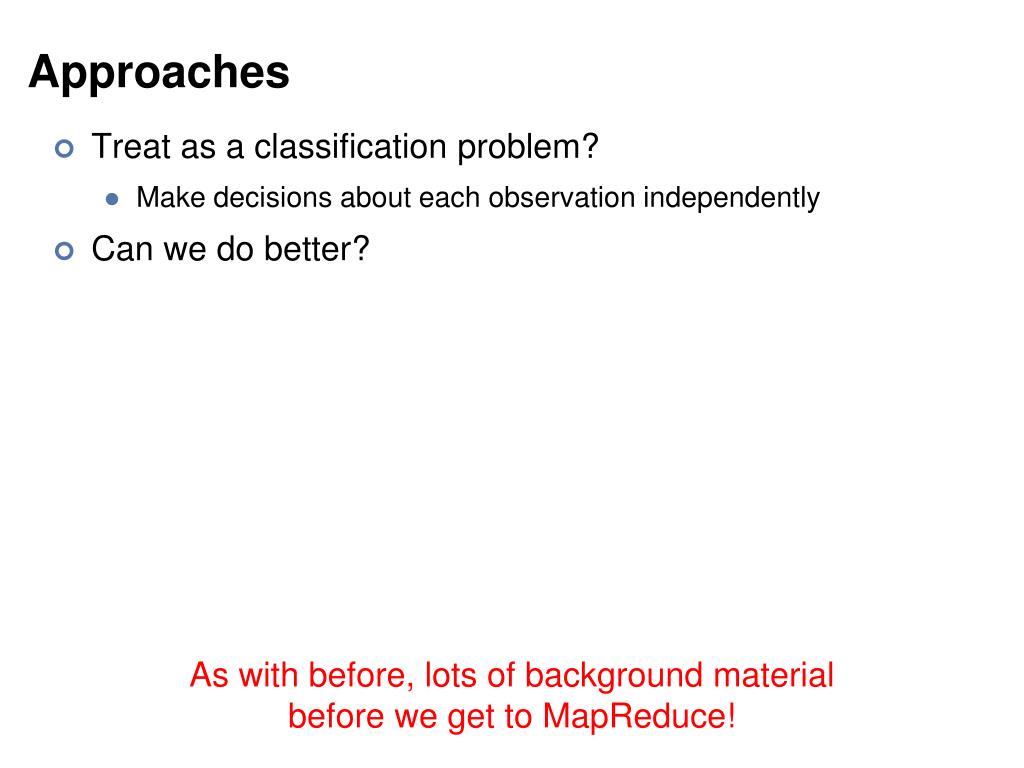 Approaches

Treat as a classification problem?

Make decisions about each observation independently

Can we do better?

As with before, lots of background material before we get to MapReduce!